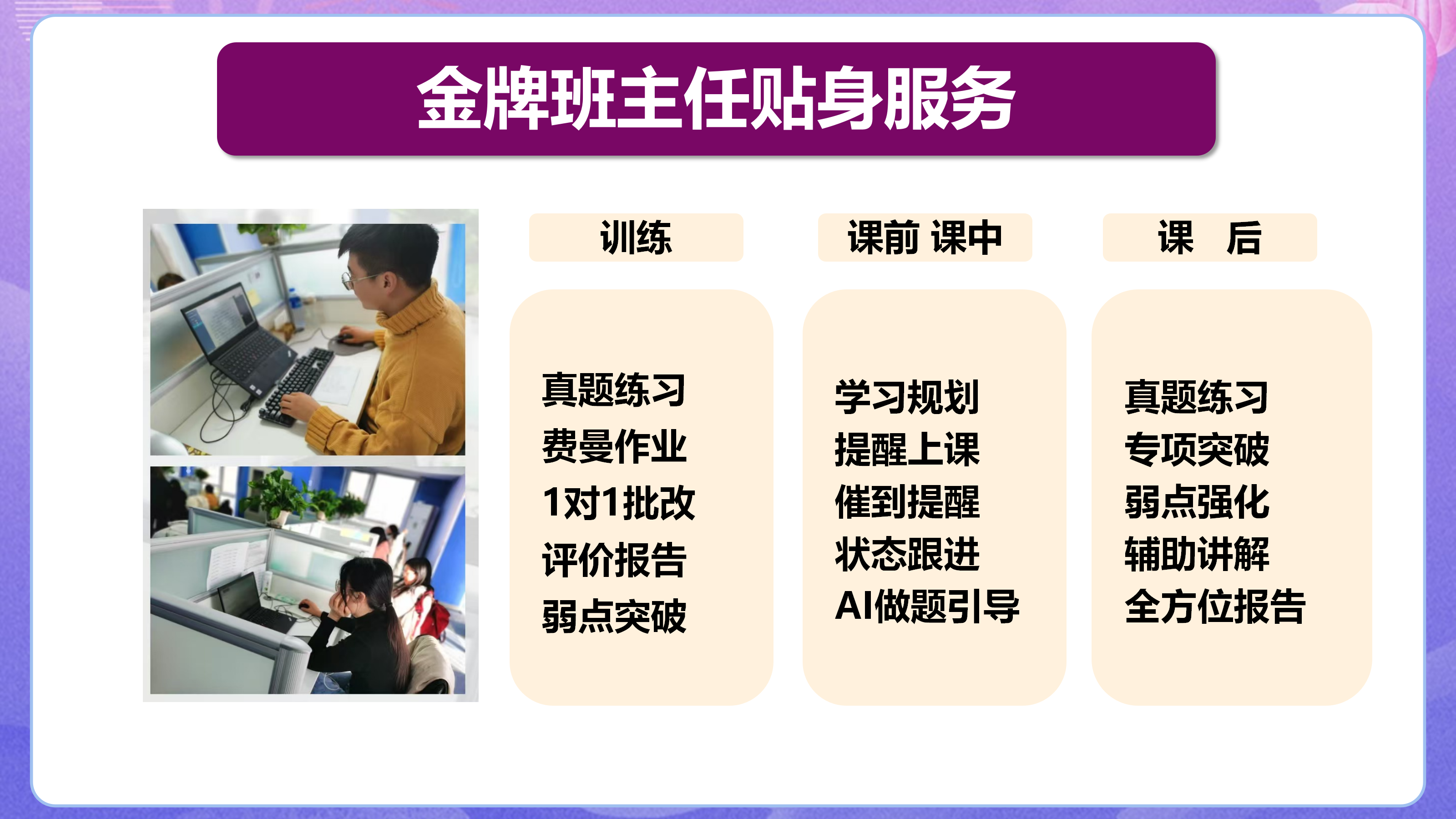 金牌班主任贴身服务

训练

真题练习
费曼作业
1对1批改
评价报告
弱点突破

课前 课中

学习规划
提醒上课
催到提醒
状态跟进
AI做题引导

课 后

真题练习
专项突破
弱点强化
辅助讲解
全方位报告